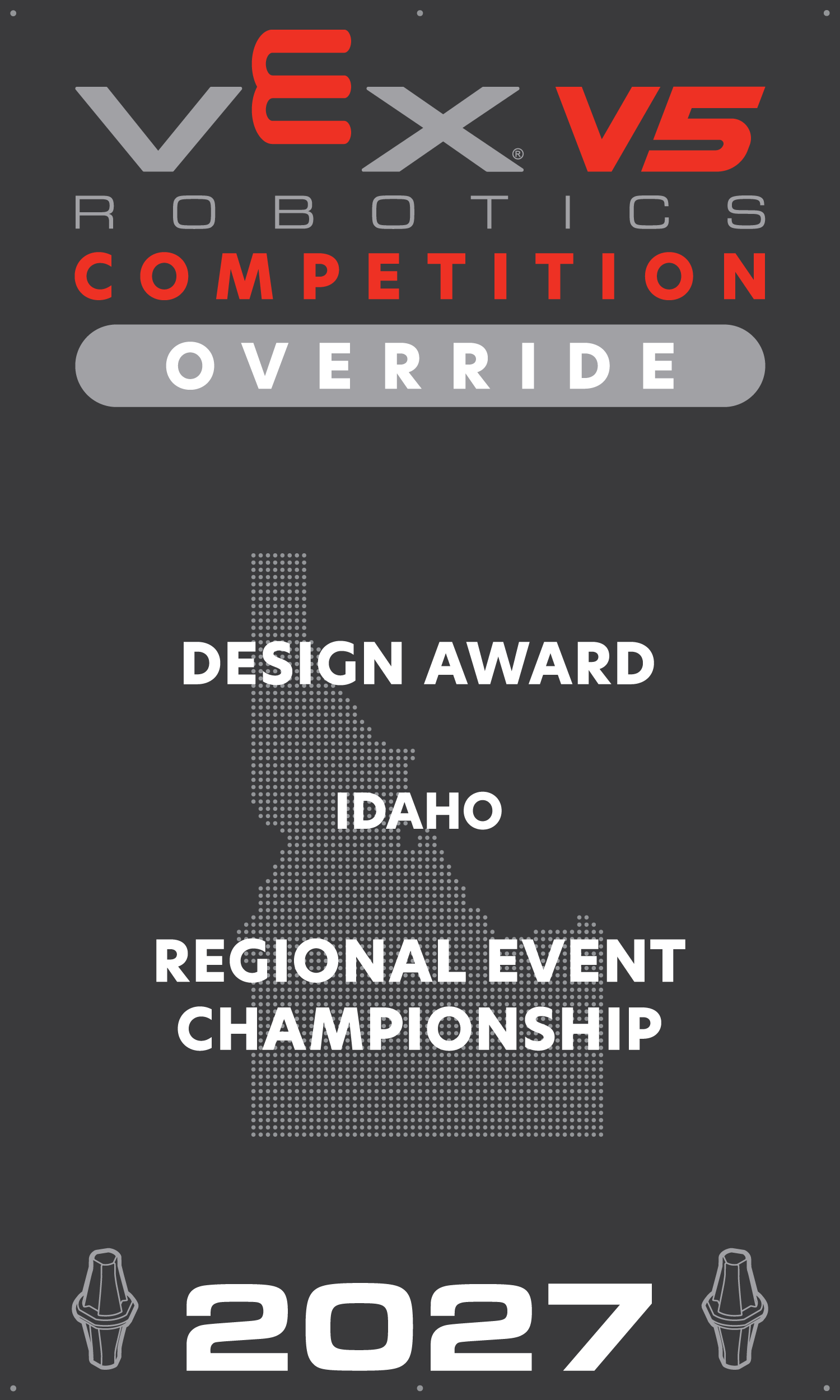 VEX® V5
ROBOTICS
COMPETITION
OVERRIDE

DESIGN AWARD

IDAHO

REGIONAL EVENT CHAMPIONSHIP

2027